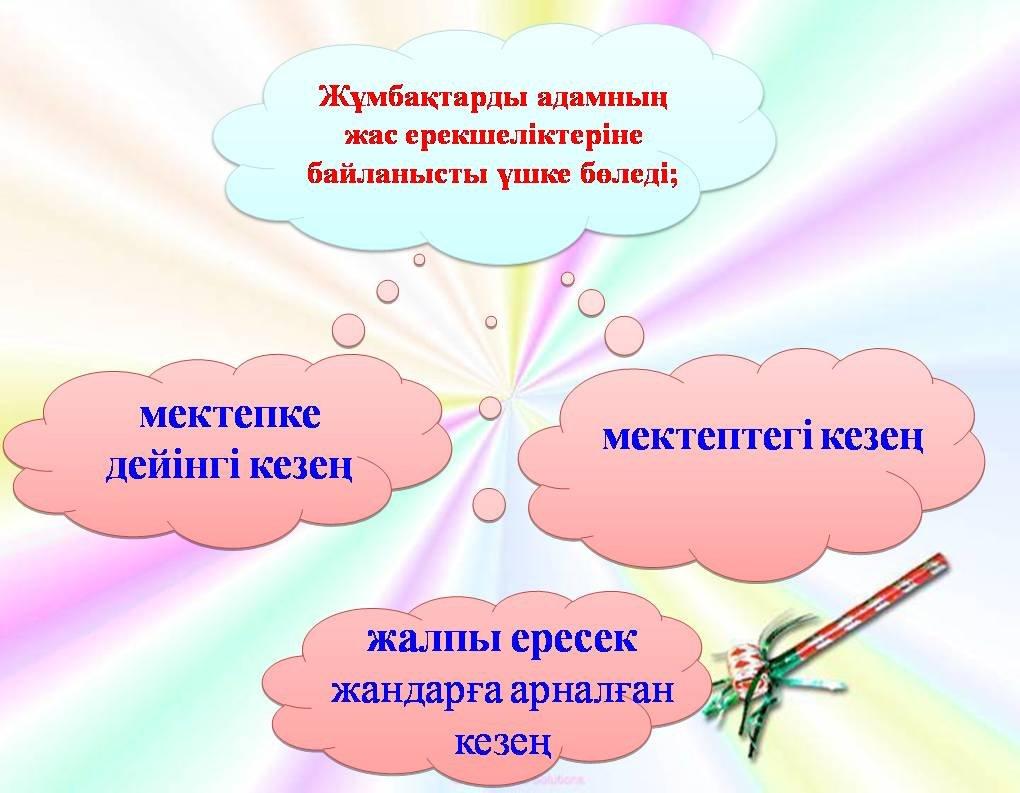 Жұмбақтарды адамның жас ерекшеліктеріне байланысты үшке бөледі;

мектепке дейінгі кезең

мектептегі кезең

жалпы ересек жандарға арналған кезең